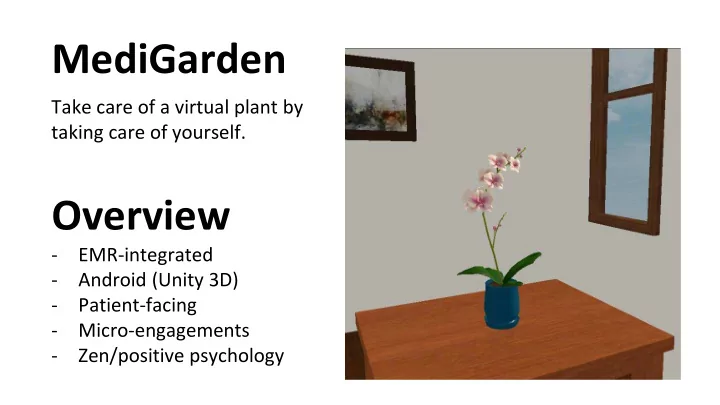 MediGarden

Take care of a virtual plant by taking care of yourself.

Overview

- EMR-integrated
- Android (Unity 3D)
- Patient-facing
- Micro-engagements
- Zen/positive psychology